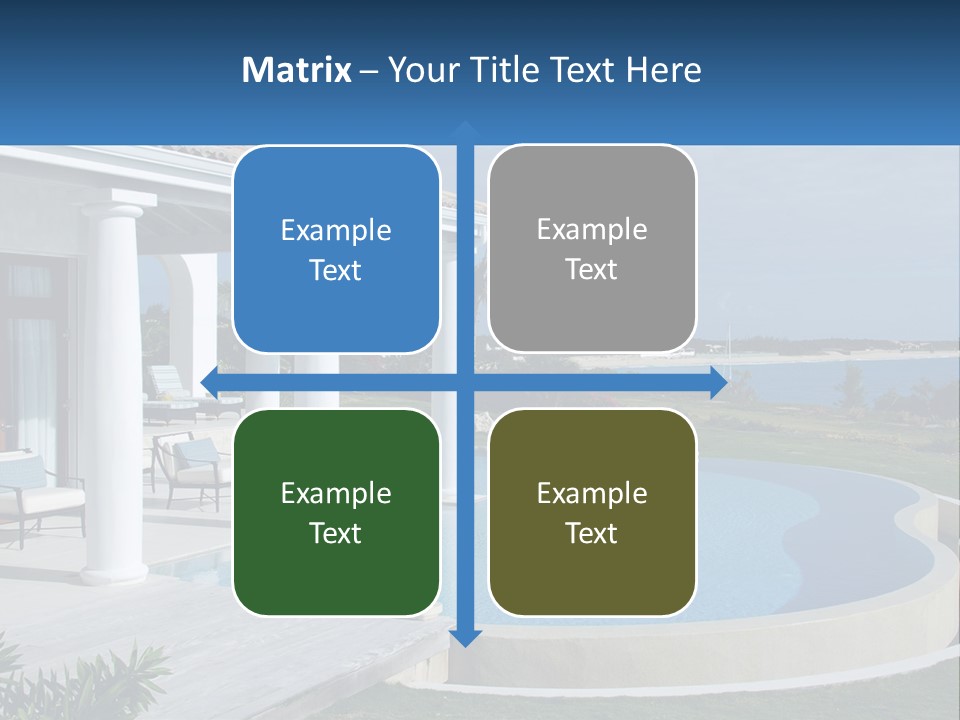 Matrix – Your Title Text Here

Example Text

Example Text

Example Text

Example Text